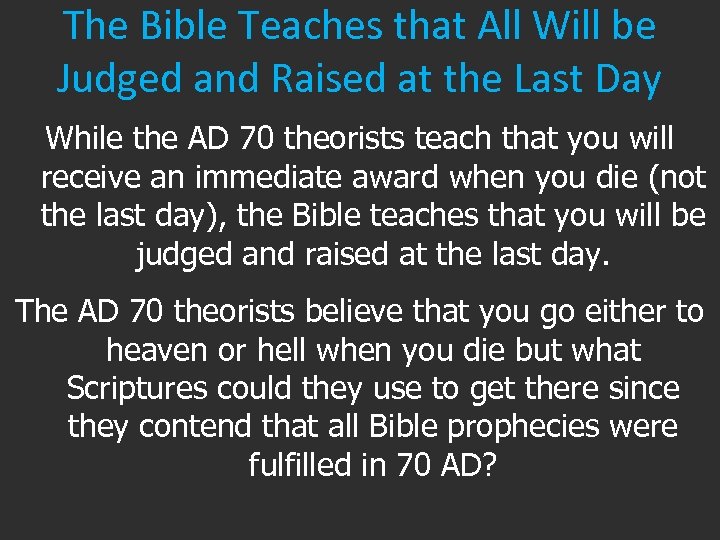 The Bible Teaches that All Will be Judged and Raised at the Last Day

While the AD 70 theorists teach that you will receive an immediate award when you die (not the last day), the Bible teaches that you will be judged and raised at the last day.

The AD 70 theorists believe that you go either to heaven or hell when you die but what Scriptures could they use to get there since they contend that all Bible prophecies were fulfilled in 70 AD?